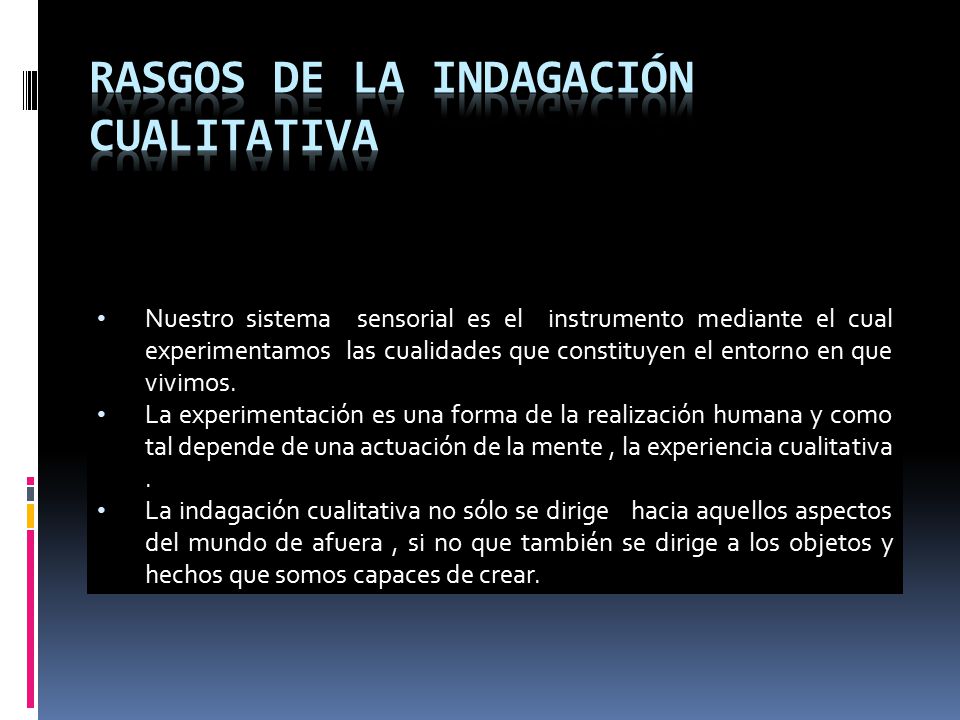 RASGOS DE LA INDAGACIÓN CUALITATIVA

• Nuestro sistema sensorial es el instrumento mediante el cual experimentamos las cualidades que constituyen el entorno en que vivimos.
• La experimentación es una forma de la realización humana y como tal depende de una actuación de la mente , la experiencia cualitativa .
• La indagación cualitativa no sólo se dirige hacia aquellos aspectos del mundo de afuera , si no que también se dirige a los objetos y hechos que somos capaces de crear.